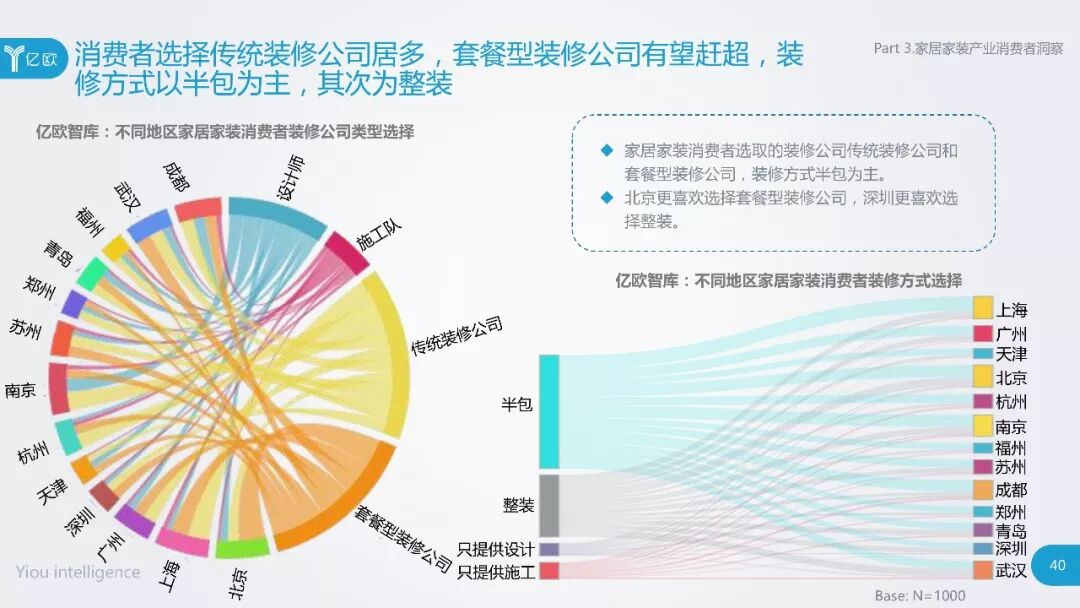 亿欧

消费者选择传统装修公司居多，套餐型装修公司有望赶超，装修方式以半包为主，其次为整装

Part 3.家居家装产业消费者洞察

亿欧智库：不同地区家居家装消费者装修公司类型选择

设计师
施工队
传统装修公司
套餐型装修公司
北京
上海
广州
深圳
天津
杭州
南京
苏州
郑州
青岛
福州
武汉
成都

◆ 家居家装消费者选取的装修公司传统装修公司和套餐型装修公司，装修方式半包为主。
◆ 北京更喜欢选择套餐型装修公司，深圳更喜欢选择整装。

亿欧智库：不同地区家居家装消费者装修方式选择

半包
整装
只提供设计
只提供施工

上海
广州
天津
北京
杭州
南京
福州
苏州
成都
郑州
青岛
深圳
武汉

Yiou intelligence

Base: N=1000

40